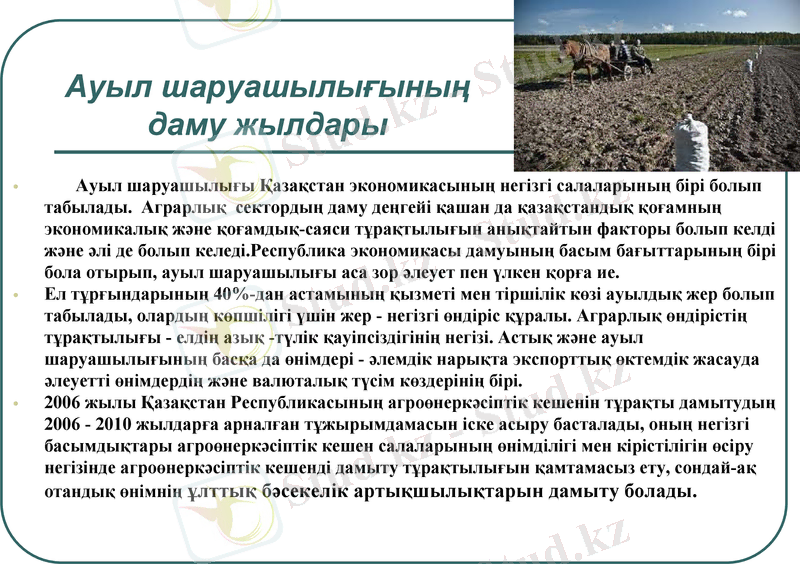 Ауыл шаруашылығының даму жылдары

• Ауыл шаруашылығы Қазақстан экономикасының негізгі салаларының бірі болып табылады. Аграрлық сектордың даму деңгейі қашан да қазақстандық қоғамның экономикалық және қоғамдық-саяси тұрақтылығын анықтайтын факторы болып келді және әлі де болып келеді.Республика экономикасы дамуының басым бағыттарының бірі бола отырып, ауыл шаруашылығы аса зор әлеует пен үлкен қорға ие.

• Ел тұрғындарының 40%-дан астамының қызметі мен тіршілік көзі ауылдық жер болып табылады, олардың көпшілігі үшін жер - негізгі өндіріс құралы. Аграрлық өндірістің тұрақтылығы - елдің азық -түлік қауіпсіздігінің негізі. Астық және ауыл шаруашылығының басқа да өнімдері - әлемдік нарықта экспорттық өктемдік жасауда әлеуетті өнімдердің және валюталық түсім көздерінің бірі.

• 2006 жылы Қазақстан Республикасының агроөнеркәсіптік кешенін тұрақты дамытудың 2006 - 2010 жылдарға арналған тұжырымдамасын іске асыру басталады, оның негізгі басымдықтары агроөнеркәсіптік кешен салаларының өнімділігі мен кірістілігін өсіру негізінде агроөнеркәсіптік кешенді дамыту тұрақтылығын қамтамасыз ету, сондай-ақ отандық өнімнің ұлттық бәсекелік артықшылықтарын дамыту болады.

Stud.kz